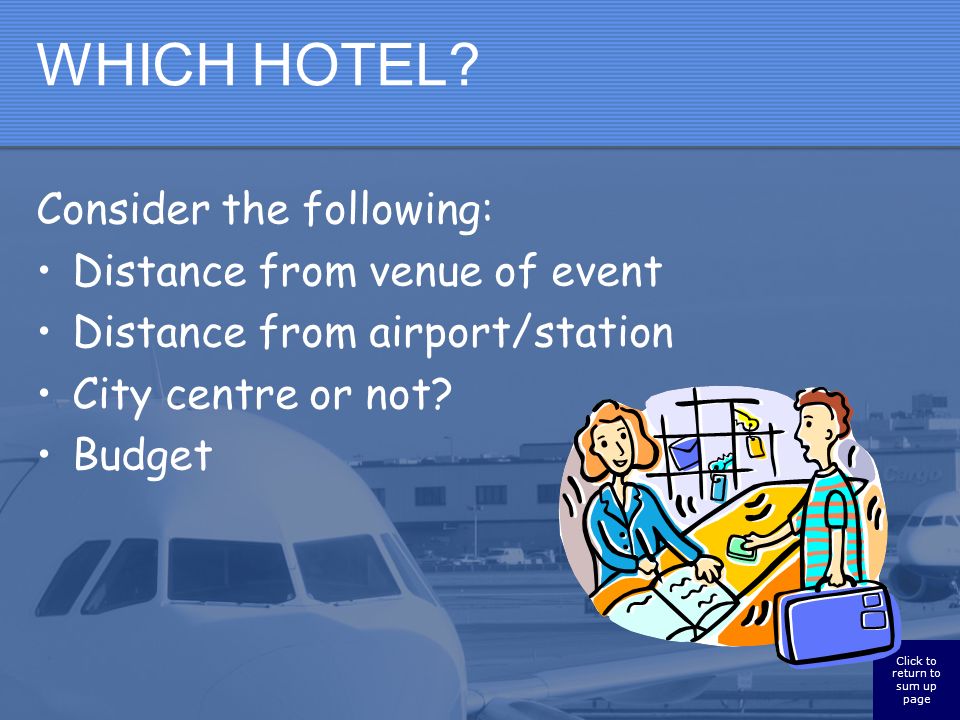 WHICH HOTEL?

Consider the following:
• Distance from venue of event
• Distance from airport/station
• City centre or not?
• Budget

Click to return to sum up page